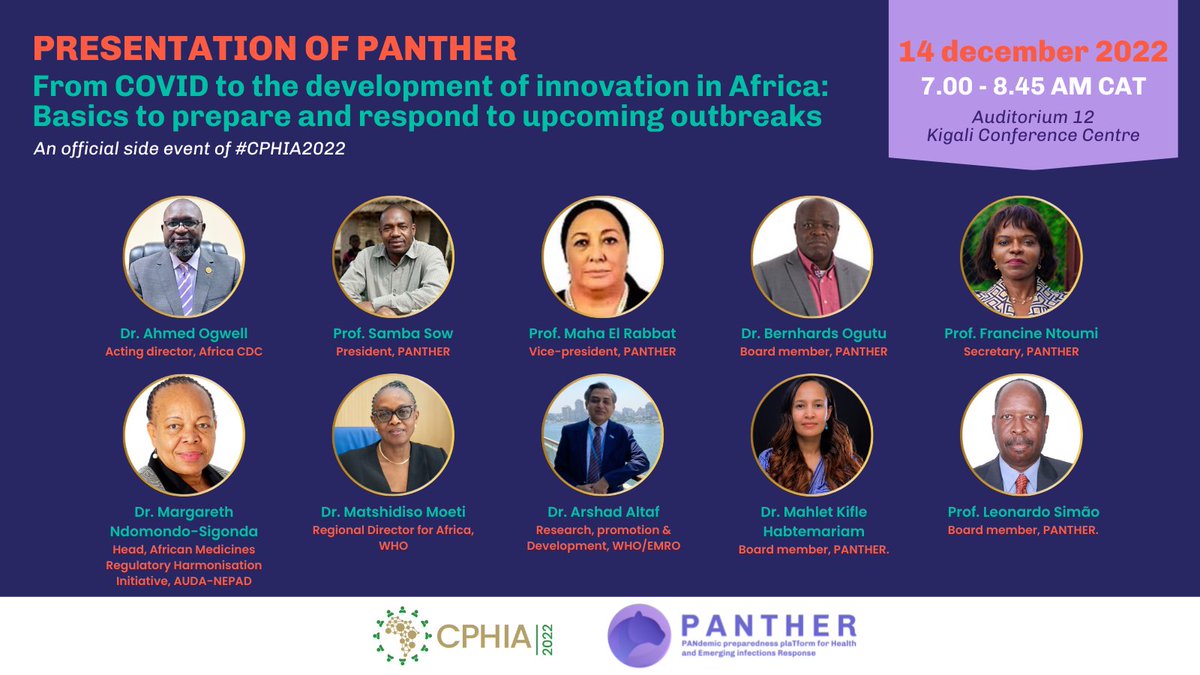 PRESENTATION OF PANTHER
From COVID to the development of innovation in Africa: Basics to prepare and respond to upcoming outbreaks
An official side event of #CPHIA2022

14 december 2022
7.00 - 8.45 AM CAT
Auditorium 12
Kigali Conference Centre

Dr. Ahmed Ogwell
Acting director, Africa CDC

Prof. Samba Sow
President, PANTHER

Prof. Maha El Rabbat
Vice-president, PANTHER

Dr. Bernhards Ogutu
Board member, PANTHER

Prof. Francine Ntoumi
Secretary, PANTHER

Dr. Margareth Ndomondo-Sigonda
Head, African Medicines Regulatory Harmonisation Initiative, AUDA-NEPAD

Dr. Matshidiso Moeti
Regional Director for Africa, WHO

Dr. Arshad Altaf
Research, promotion & Development, WHO/EMRO

Dr. Mahlet Kifle Habtemariam
Board member, PANTHER.

Prof. Leonardo Simão
Board member, PANTHER.

CPHIA 2022

PANTHER
PANdemic preparedness plaTform for Health and Emerging infections Response